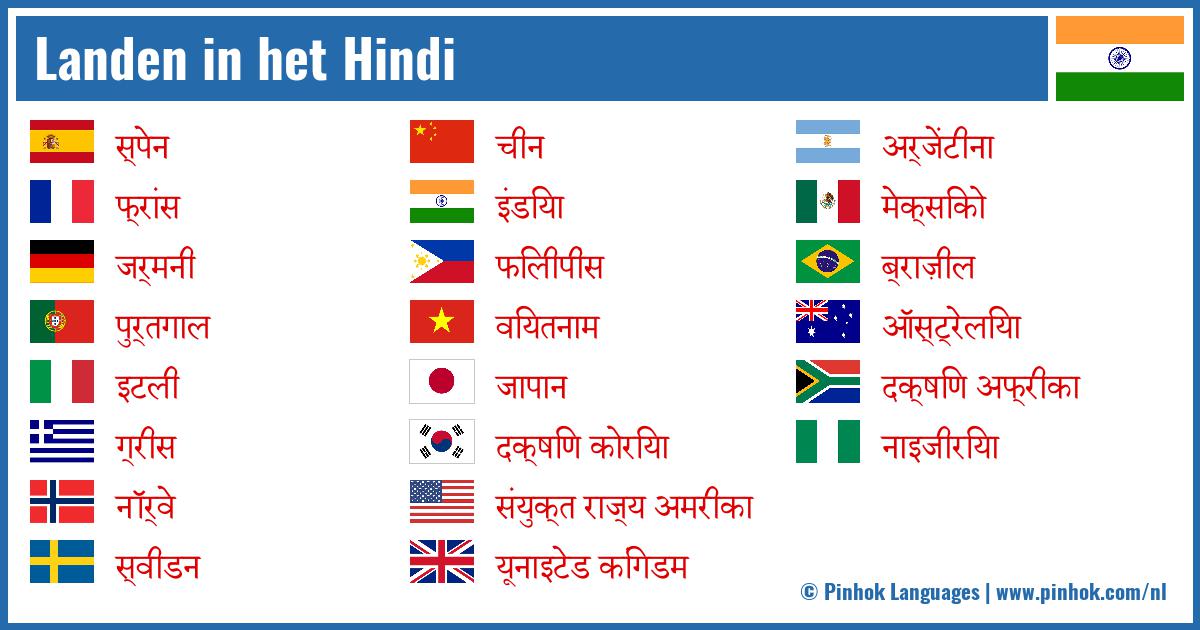 Landen in het Hindi

स्पेन
फ्रांस
जर्मनी
पुर्तगाल
इटली
ग्रीस
नॉर्वे
स्वीडन

चीन
इंडिया
फिलीपीस
वियतनाम
जापान
दक्षिण कोरिया
संयुक्त राज्य अमरीका
यूनाइटेड किंगडम

अर्जेंटीना
मेक्सिको
ब्राज़ील
ऑस्ट्रेलिया
दक्षिण अफ्रीका
नाइजीरिया

© Pinhok Languages | www.pinhok.com/nl